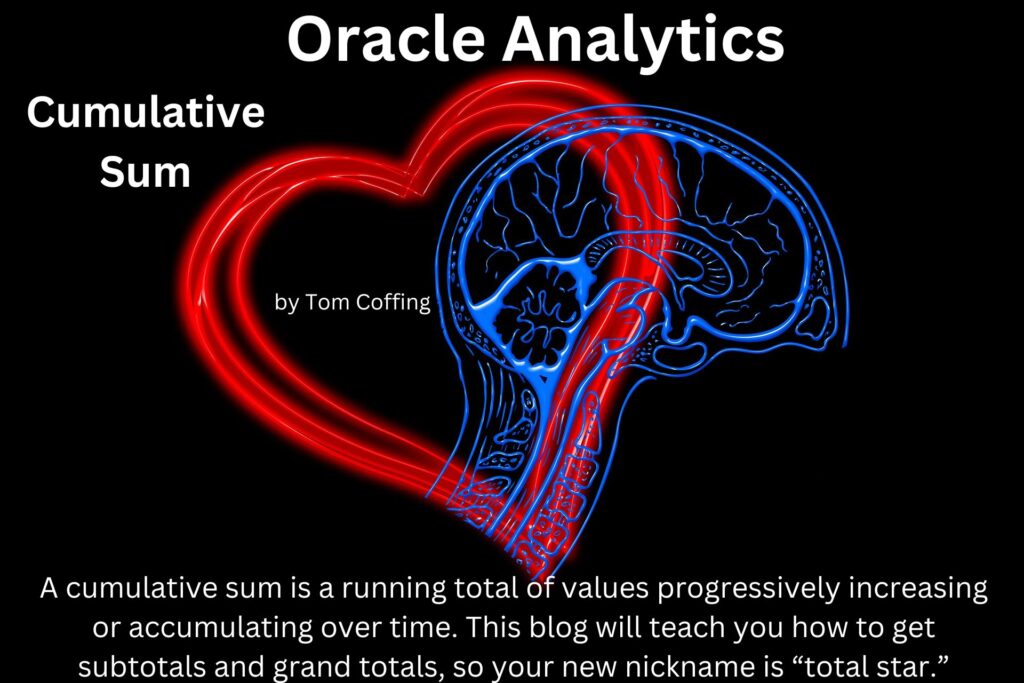 Oracle Analytics

Cumulative Sum

by Tom Coffing

A cumulative sum is a running total of values progressively increasing or accumulating over time. This blog will teach you how to get subtotals and grand totals, so your new nickname is “total star.”